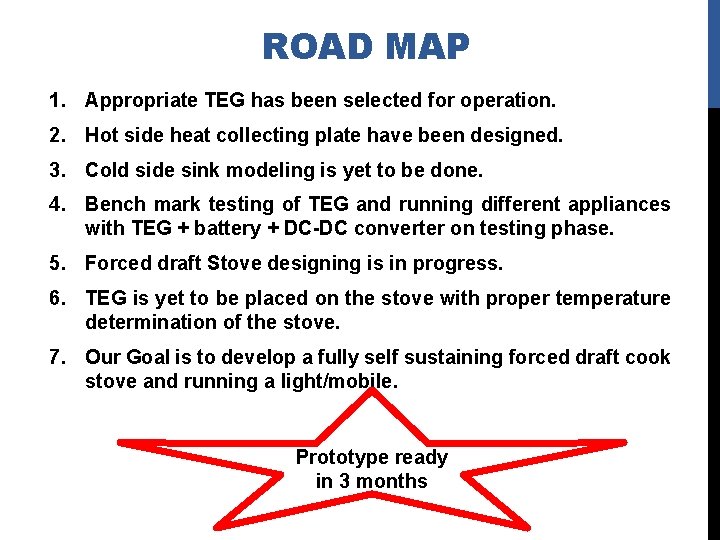 ROAD MAP

1. Appropriate TEG has been selected for operation.
2. Hot side heat collecting plate have been designed.
3. Cold side sink modeling is yet to be done.
4. Bench mark testing of TEG and running different appliances with TEG + battery + DC-DC converter on testing phase.
5. Forced draft Stove designing is in progress.
6. TEG is yet to be placed on the stove with proper temperature determination of the stove.
7. Our Goal is to develop a fully self sustaining forced draft cook stove and running a light/mobile.

Prototype ready in 3 months